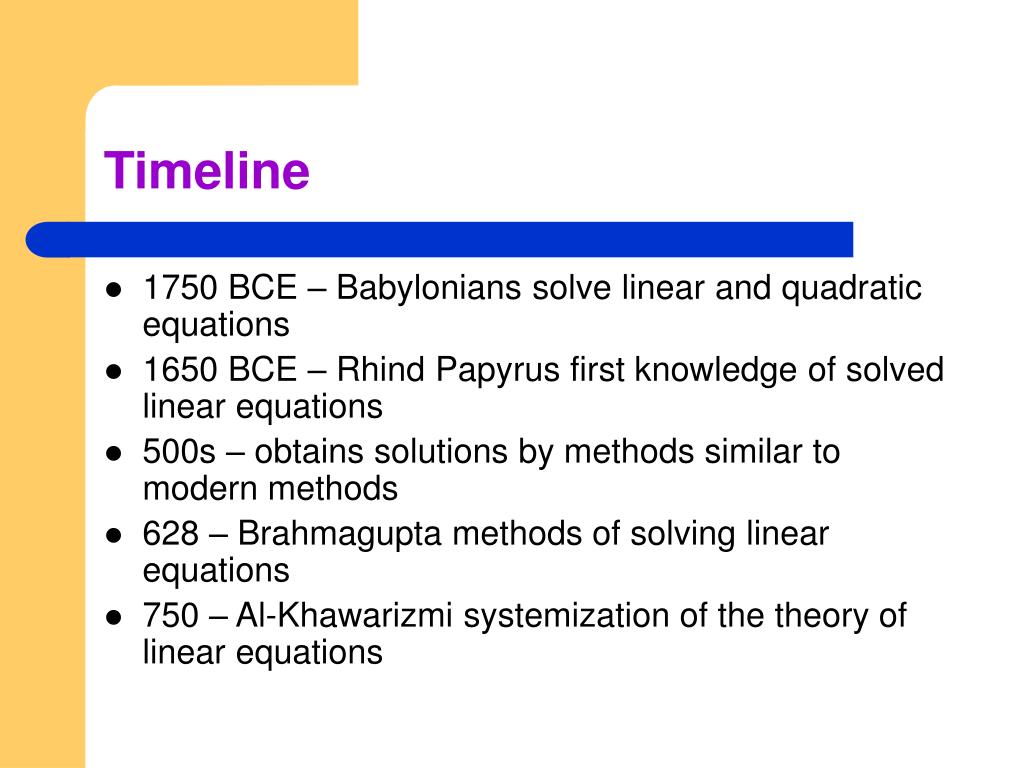 Timeline

- 1750 BCE – Babylonians solve linear and quadratic equations
- 1650 BCE – Rhind Papyrus first knowledge of solved linear equations
- 500s – obtains solutions by methods similar to modern methods
- 628 – Brahmagupta methods of solving linear equations
- 750 – Al-Khawarizmi systemization of the theory of linear equations